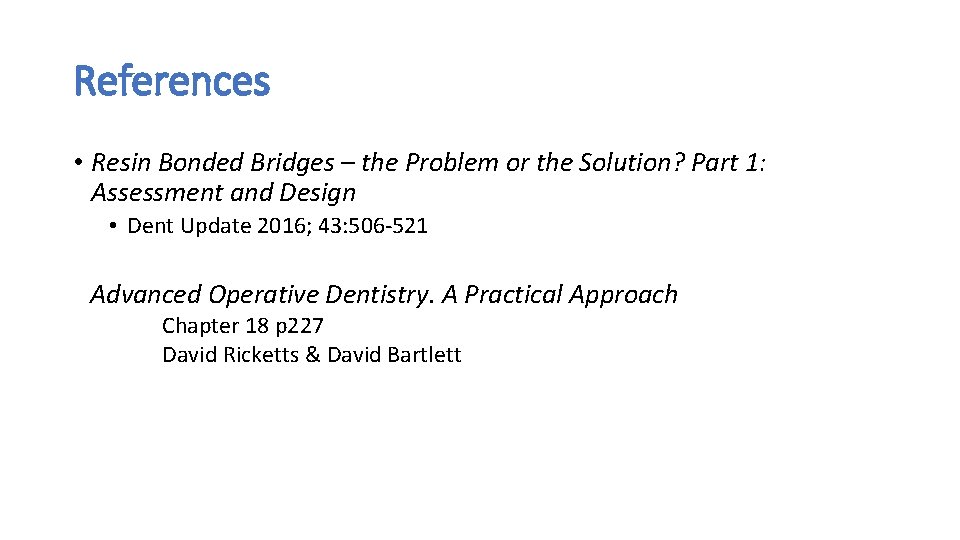 References

• Resin Bonded Bridges – the Problem or the Solution? Part 1: Assessment and Design

• Dent Update 2016; 43:506-521

Advanced Operative Dentistry. A Practical Approach

Chapter 18 p227
David Ricketts & David Bartlett